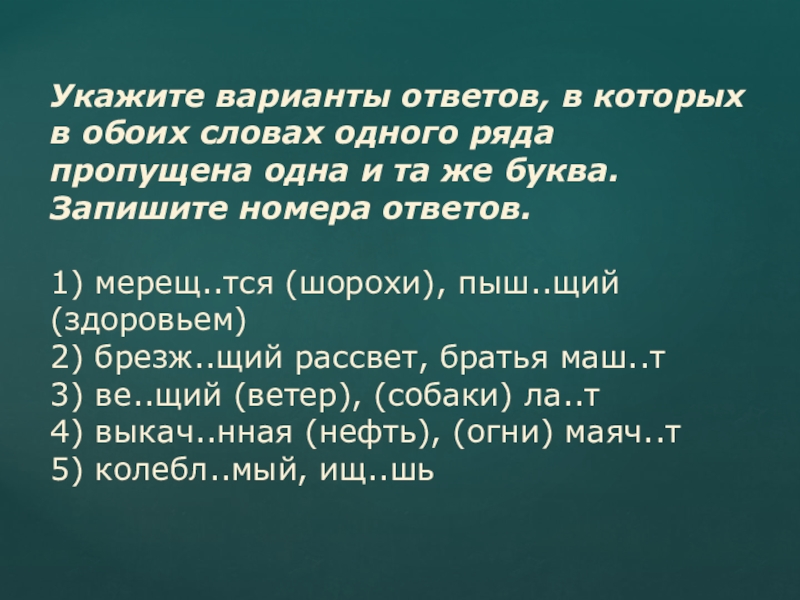 Укажите варианты ответов, в которых в обоих словах одного ряда пропущена одна и та же буква. Запишите номера ответов.

1) мерещ..тся (шорохи), пыш..щий (здоровьем)
2) брезж..щий рассвет, братья маш..т
3) ве..щий (ветер), (собаки) ла..т
4) выкач..нная (нефть), (огни) маяч..т
5) колебл..мый, ищ..шь